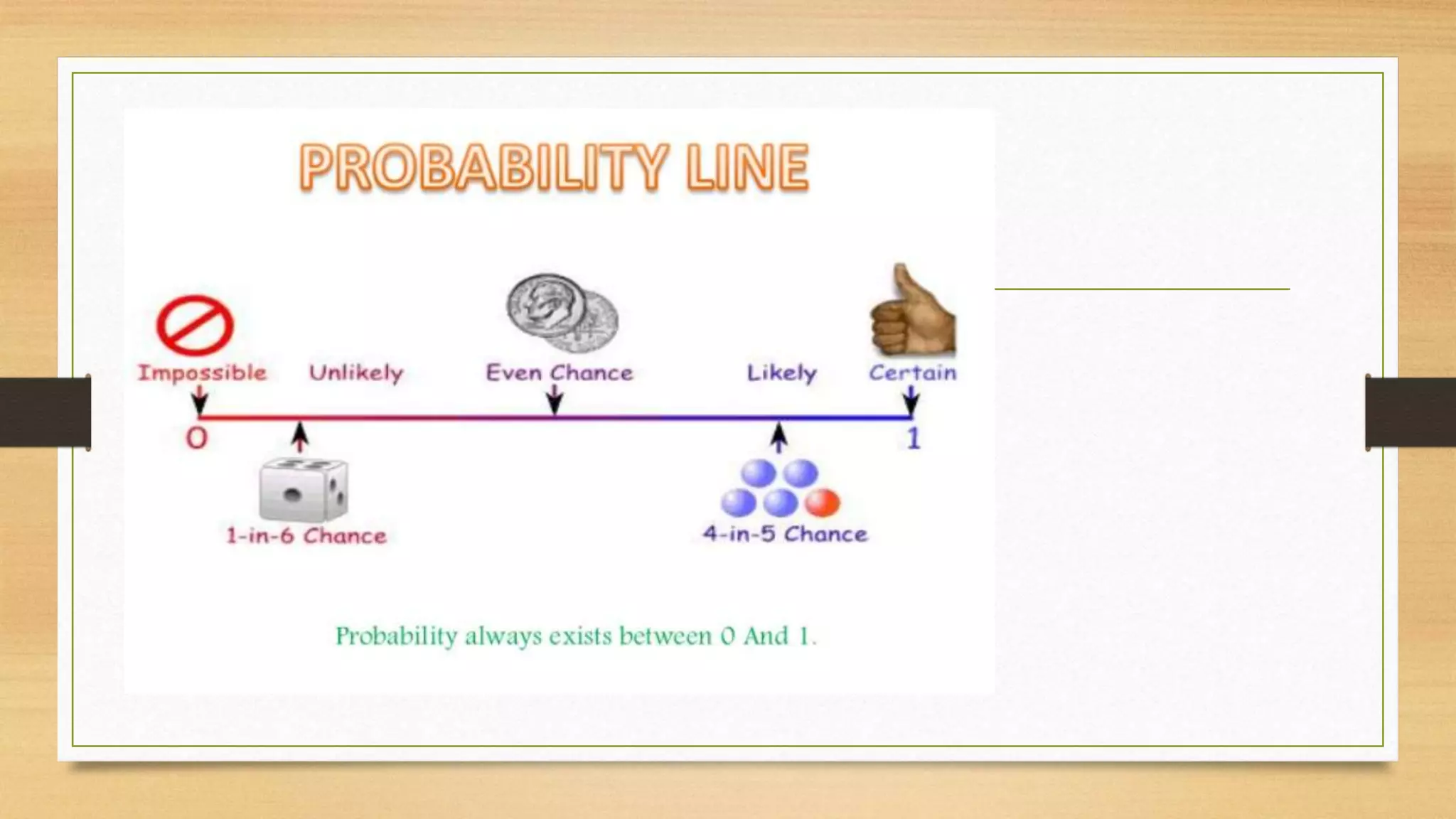 PROBABILITY LINE

Impossible
Unlikely
Even Chance
Likely
Certain

0
1

1-in-6 Chance
4-in-5 Chance

Probability always exists between 0 And 1.